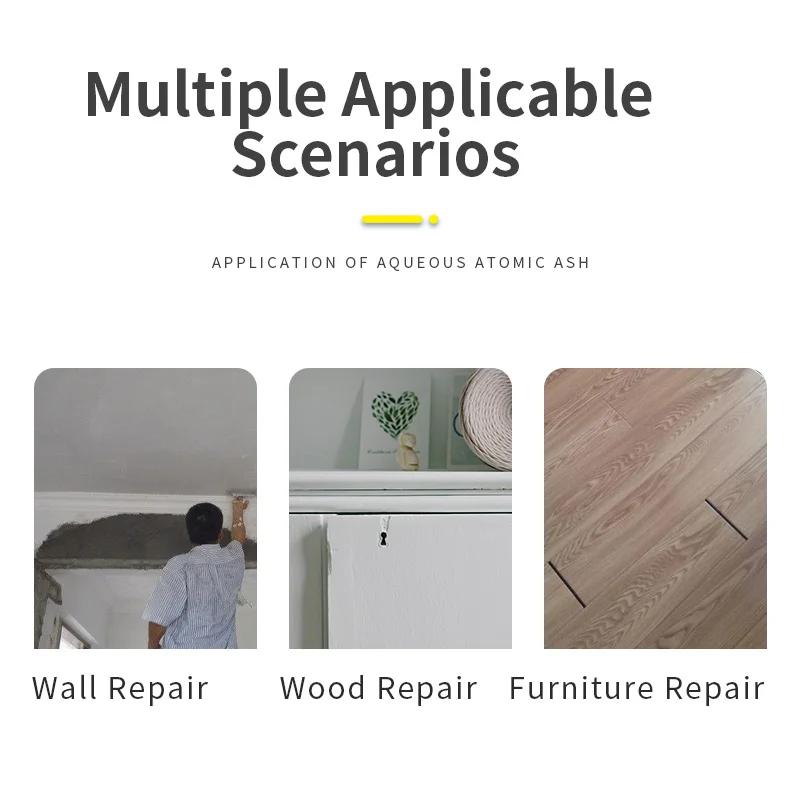 Multiple Applicable Scenarios

APPLICATION OF AQUEOUS ATOMIC ASH

Wall Repair

Wood Repair

Furniture Repair